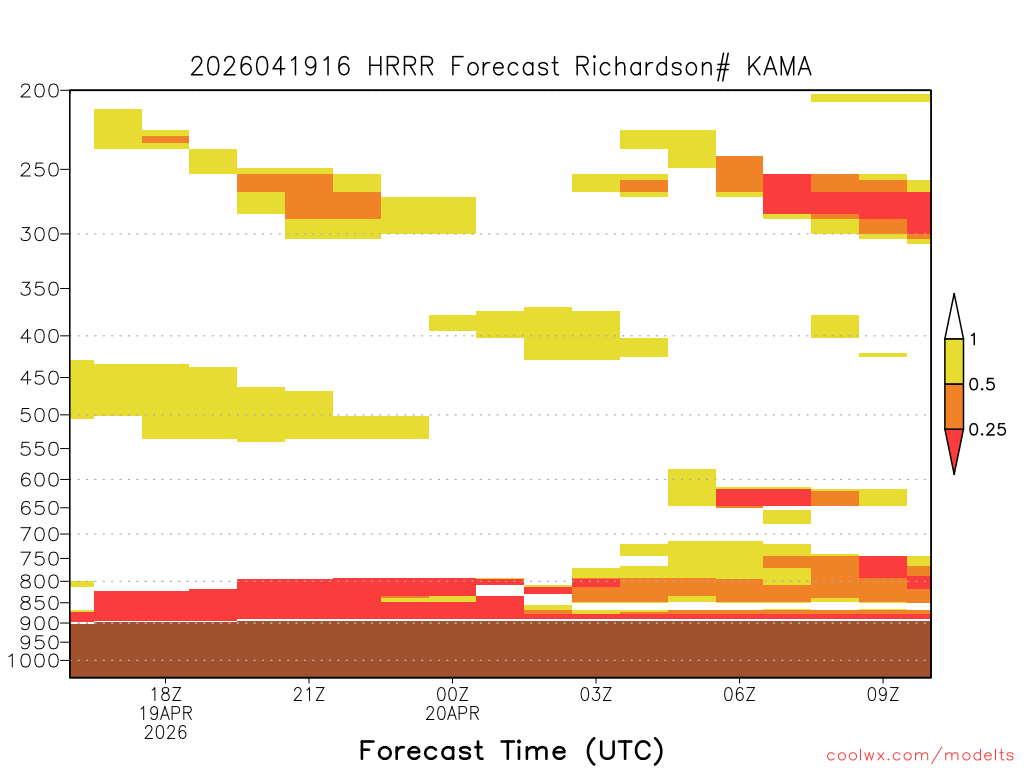 2026041916 HRRR Forecast Richardson# KAMA

200
250
300
350
400
450
500
550
600
650
700
750
800
850
900
950
1000

1
0.5
0.25

18Z
19APR
2026
21Z
00Z
20APR
03Z
06Z
09Z

Forecast Time (UTC)

coolwx.com/modelts